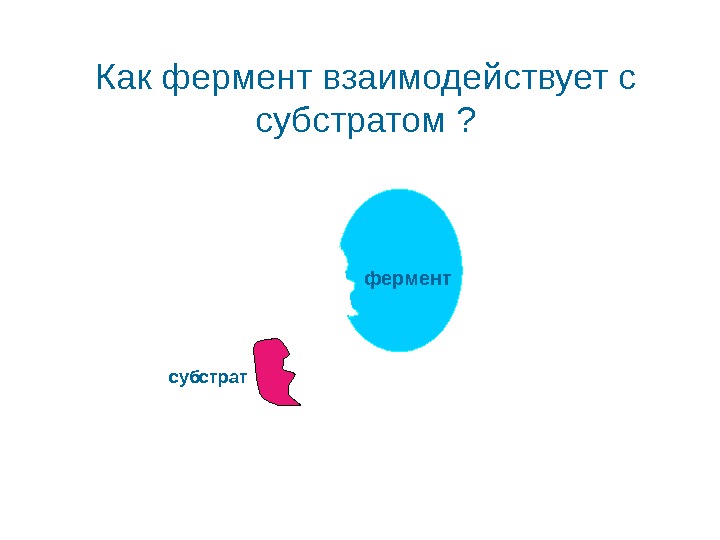 Как фермент взаимодействует с субстратом ?

фермент

субстрат